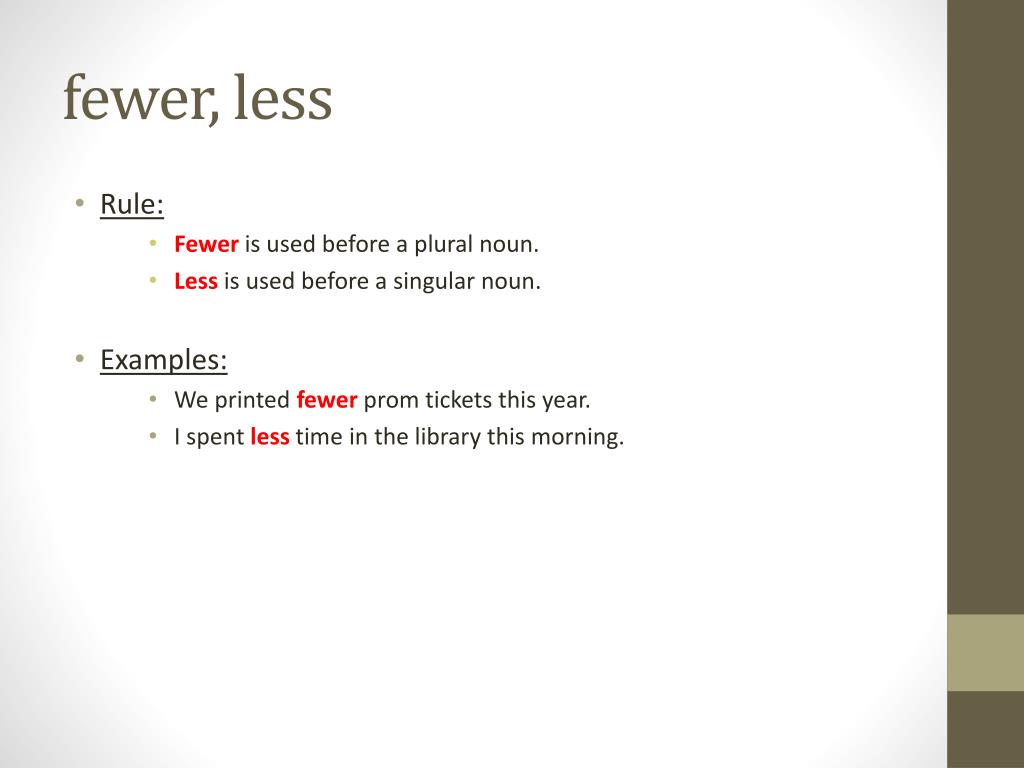 fewer, less

• Rule:
  • Fewer is used before a plural noun.
  • Less is used before a singular noun.

• Examples:
  • We printed fewer prom tickets this year.
  • I spent less time in the library this morning.